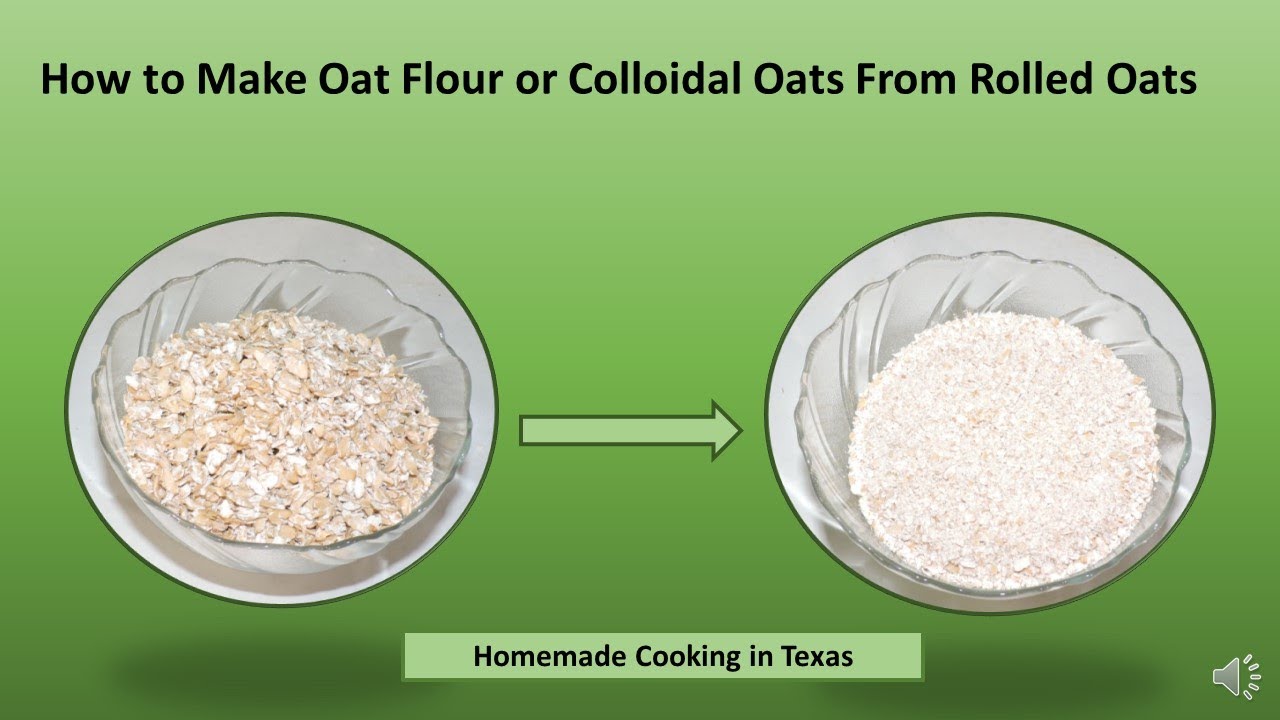 How to Make Oat Flour or Colloidal Oats From Rolled Oats

Homemade Cooking in Texas